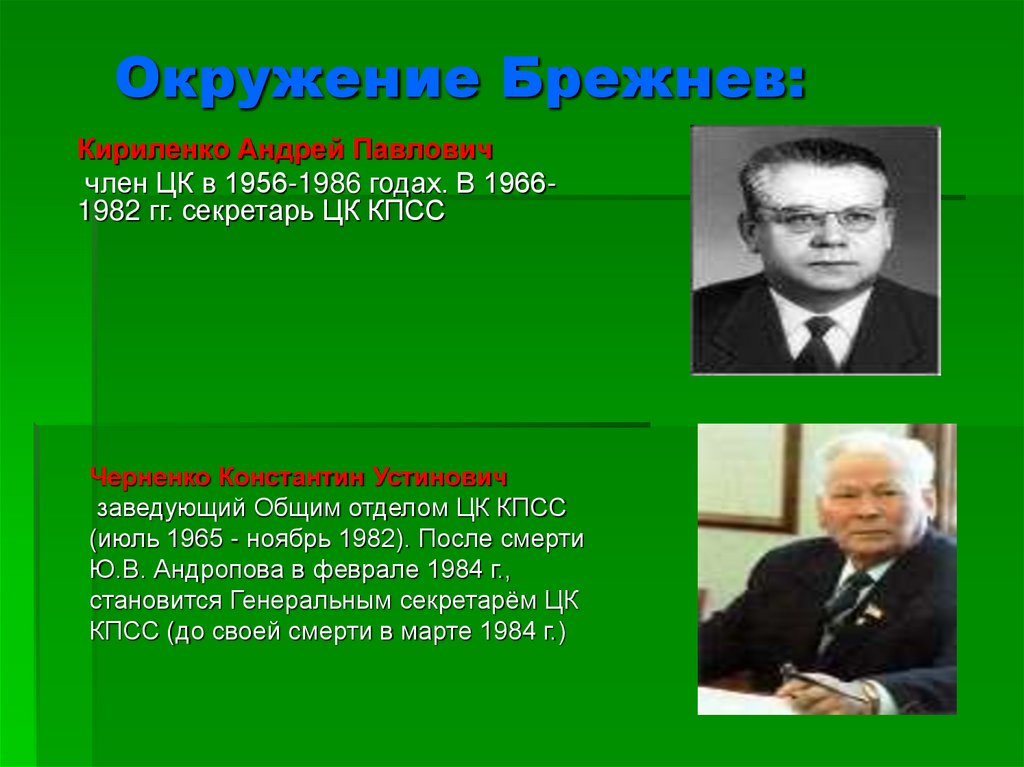 Окружение Брежнев:

Кириленко Андрей Павлович

член ЦК в 1956-1986 годах. В 1966-1982 гг. секретарь ЦК КПСС

Черненко Константин Устинович

заведующий Общим отделом ЦК КПСС (июль 1965 - ноябрь 1982). После смерти Ю.В. Андропова в феврале 1984 г., становится Генеральным секретарём ЦК КПСС (до своей смерти в марте 1984 г.)